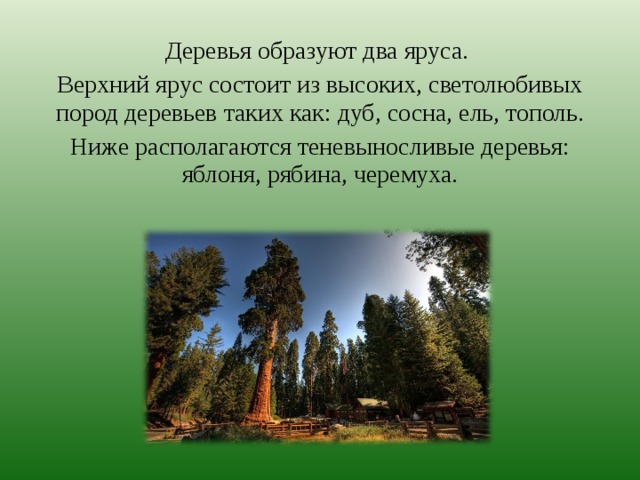 Деревья образуют два яруса.

Верхний ярус состоит из высоких, светолюбивых пород деревьев таких как: дуб, сосна, ель, тополь.

Ниже располагаются теневыносливые деревья: яблоня, рябина, черемуха.